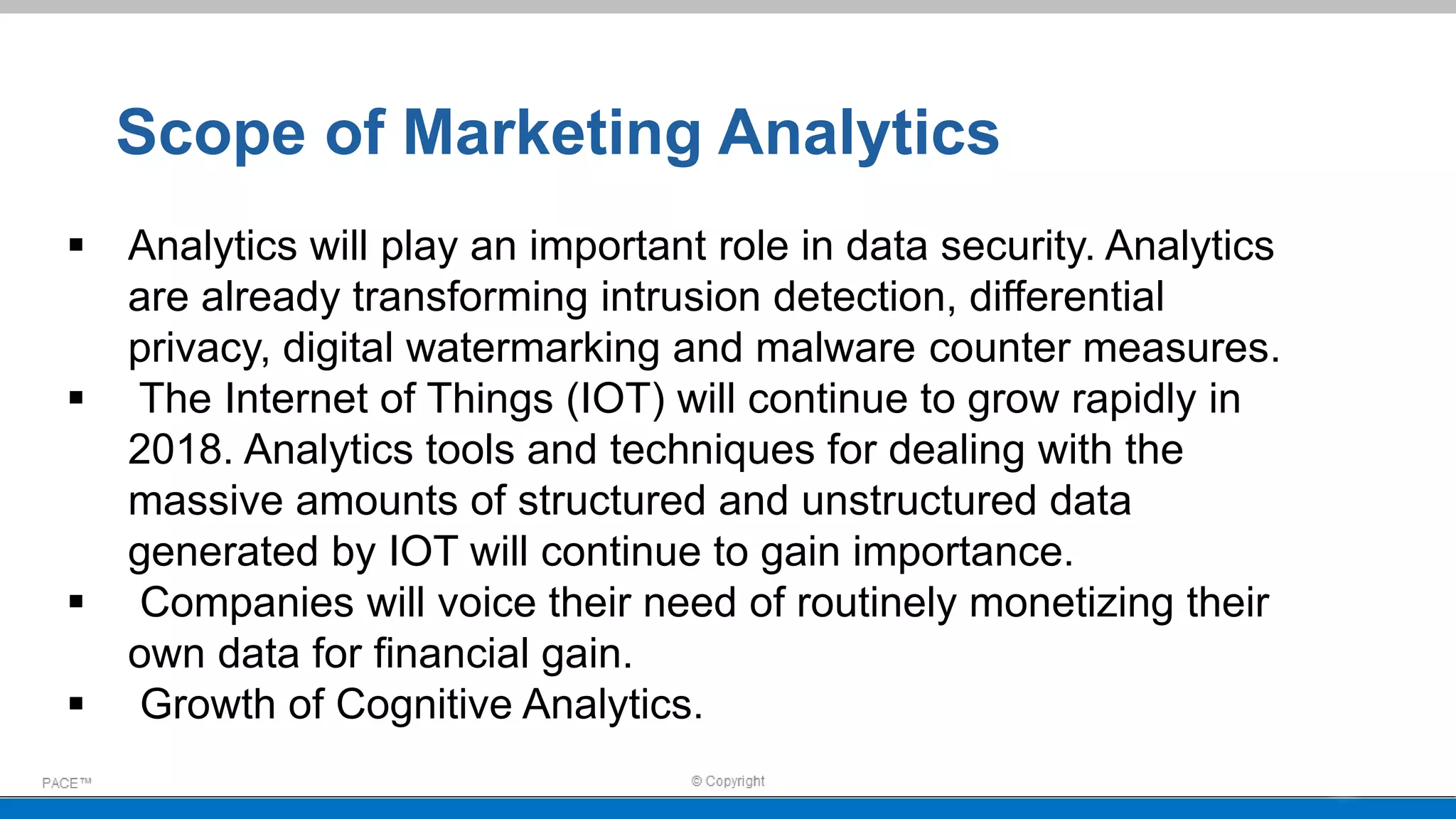 Scope of Marketing Analytics

▪ Analytics will play an important role in data security. Analytics are already transforming intrusion detection, differential privacy, digital watermarking and malware counter measures.

▪ The Internet of Things (IOT) will continue to grow rapidly in 2018. Analytics tools and techniques for dealing with the massive amounts of structured and unstructured data generated by IOT will continue to gain importance.

▪ Companies will voice their need of routinely monetizing their own data for financial gain.

▪ Growth of Cognitive Analytics.

PACE™

© Copyright